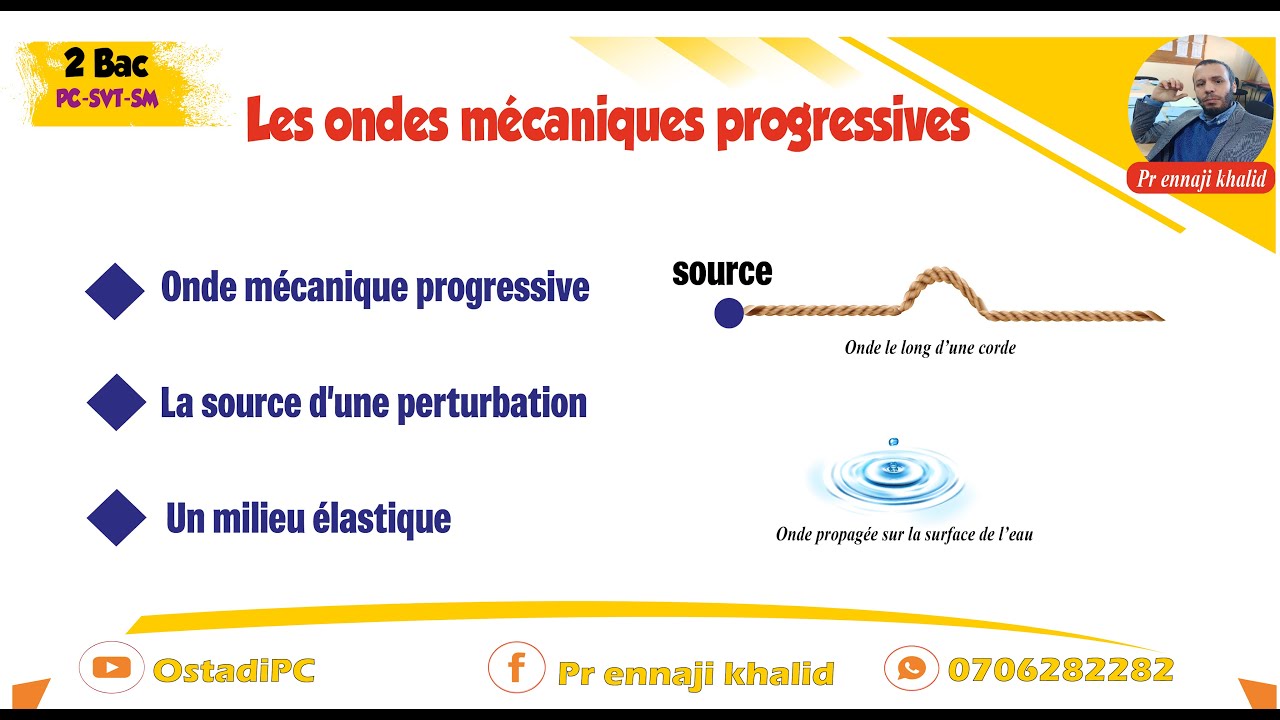 2 Bac
PC-SVT-SM

Les ondes mécaniques progressives

Pr ennaji khalid

Onde mécanique progressive

La source d'une perturbation

Un milieu élastique

source

Onde le long d'une corde

Onde propagée sur la surface de l'eau

OstadiPC

Pr ennaji khalid

0706282282